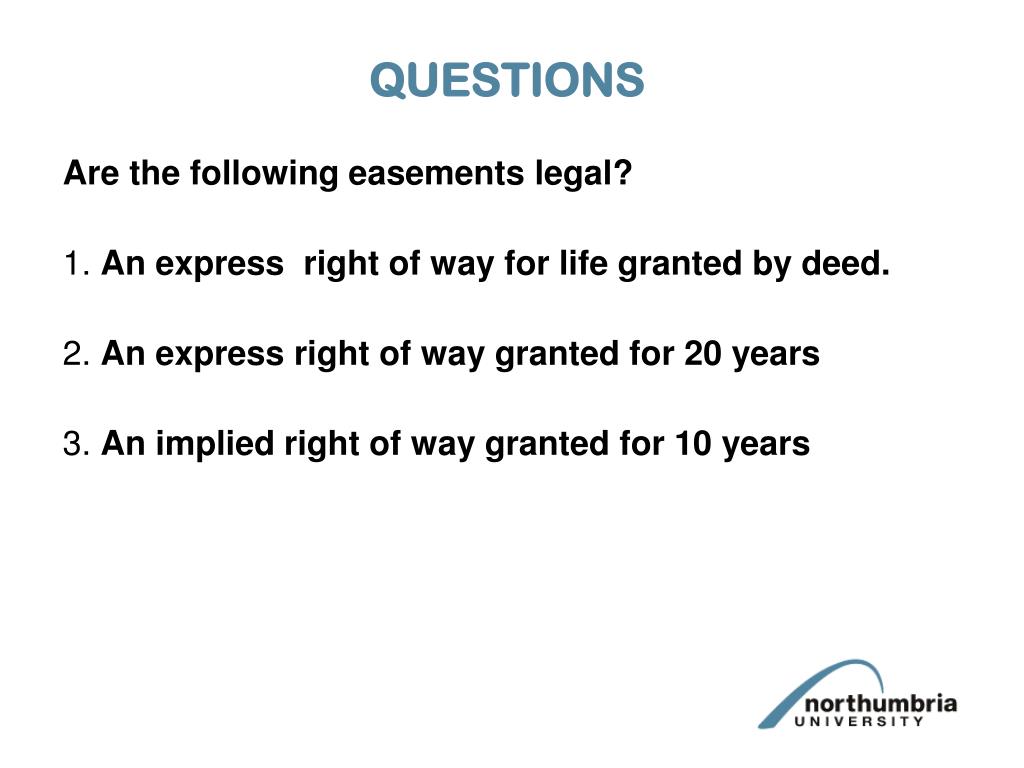 QUESTIONS

Are the following easements legal?

1. An express right of way for life granted by deed.

2. An express right of way granted for 20 years

3. An implied right of way granted for 10 years

northumbria
UNIVERSITY